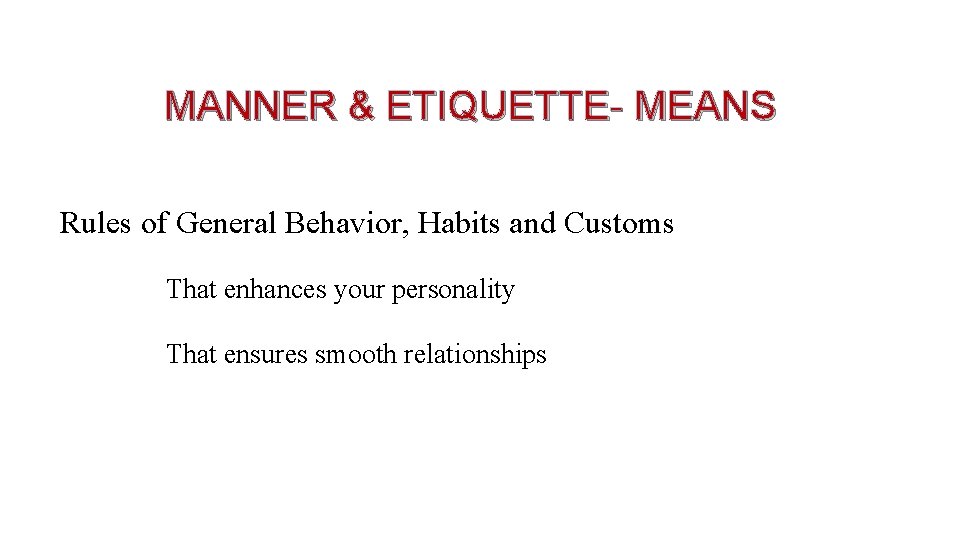 MANNER & ETIQUETTE- MEANS

Rules of General Behavior, Habits and Customs

That enhances your personality

That ensures smooth relationships